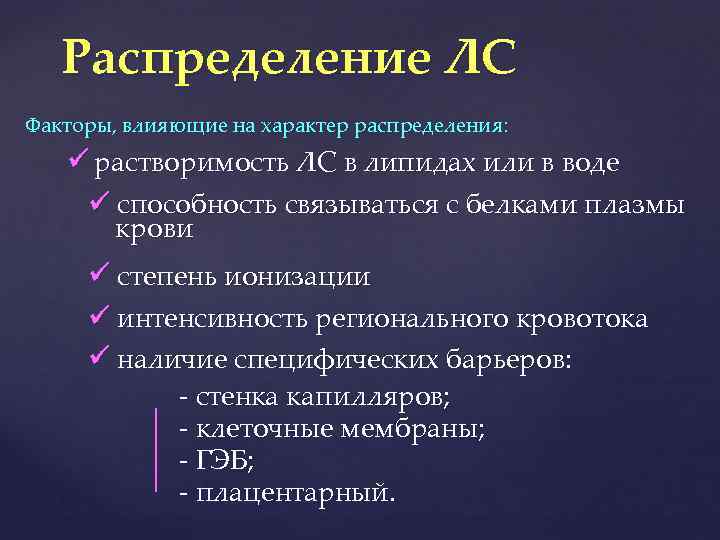 Распределение ЛС

Факторы, влияющие на характер распределения:

✓ растворимость ЛС в липидах или в воде

✓ способность связываться с белками плазмы крови

✓ степень ионизации

✓ интенсивность регионального кровотока

✓ наличие специфических барьеров:

- стенка капилляров;
- клеточные мембраны;
- ГЭБ;
- плацентарный.